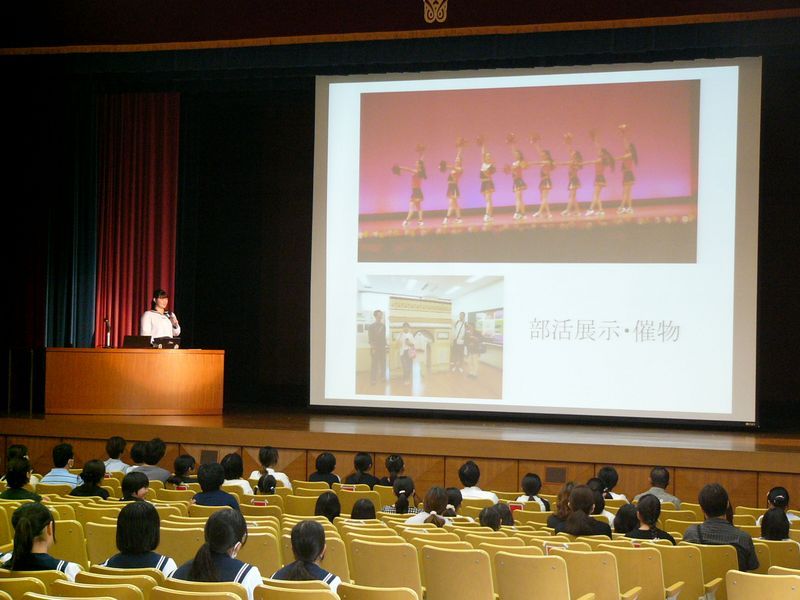 部活展示・催物